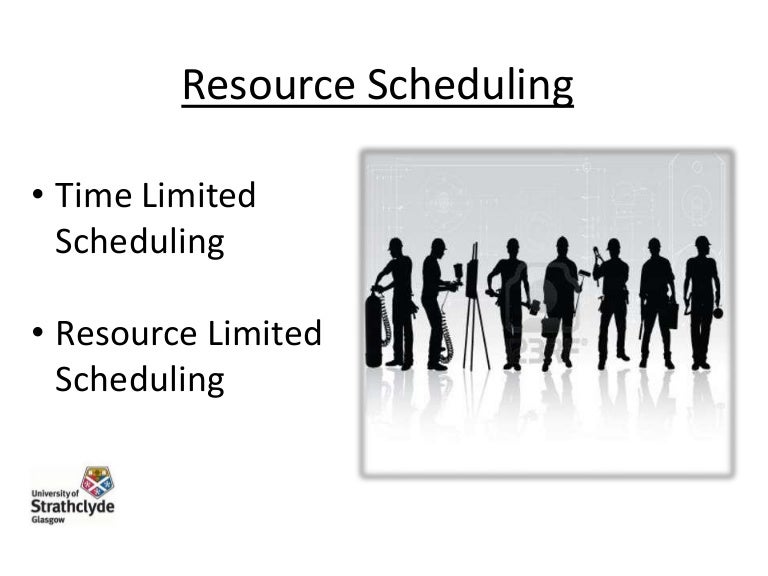 Resource Scheduling

• Time Limited Scheduling

• Resource Limited Scheduling

University of Strathclyde Glasgow